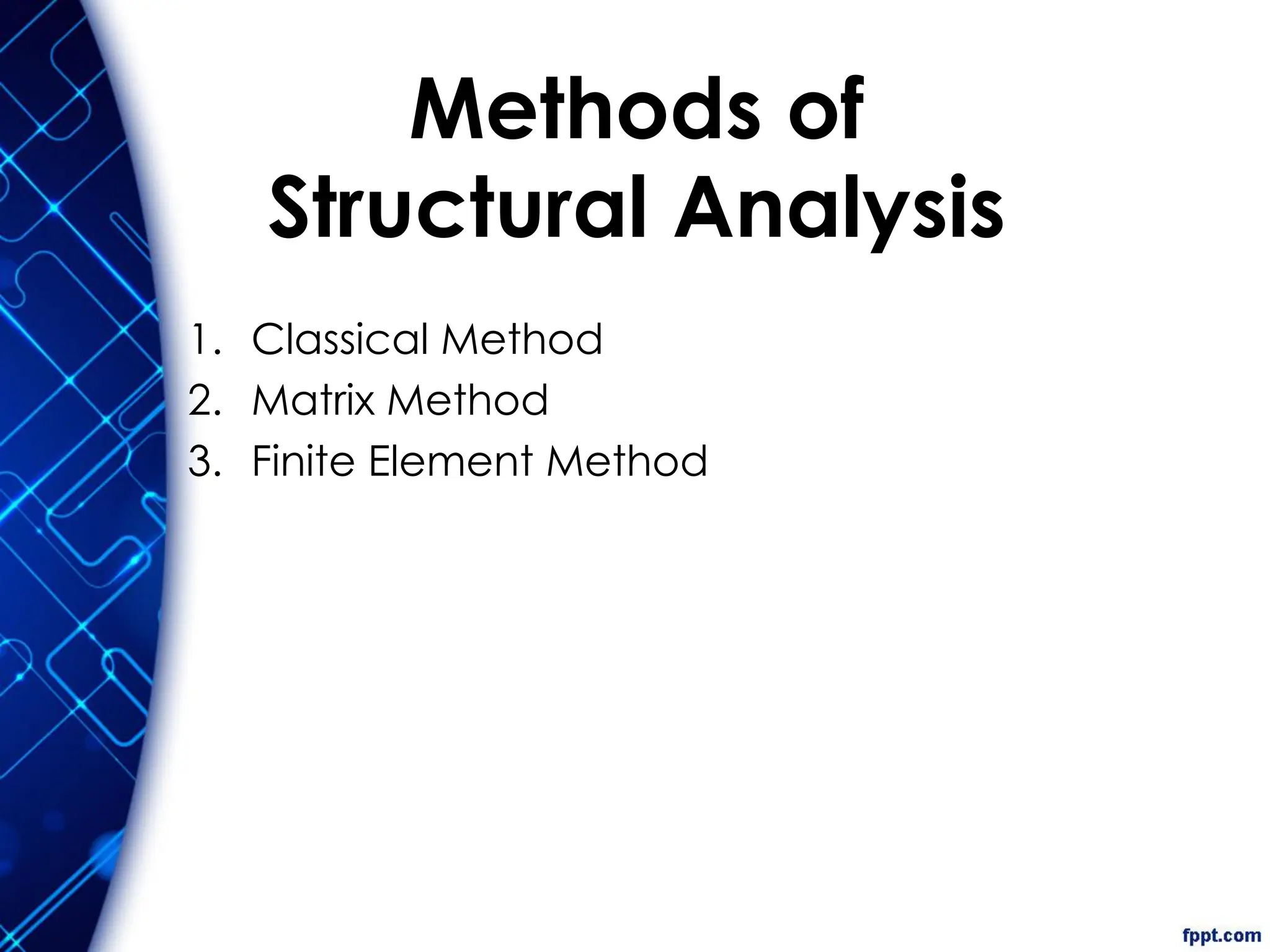 Methods of Structural Analysis

1. Classical Method
2. Matrix Method
3. Finite Element Method

fppt.com